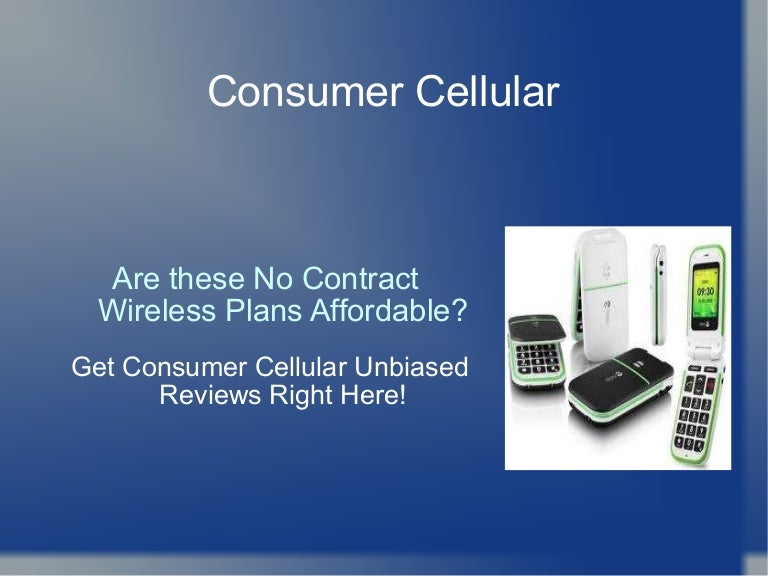 Consumer Cellular

Are these No Contract Wireless Plans Affordable?

Get Consumer Cellular Unbiased Reviews Right Here!

09:30